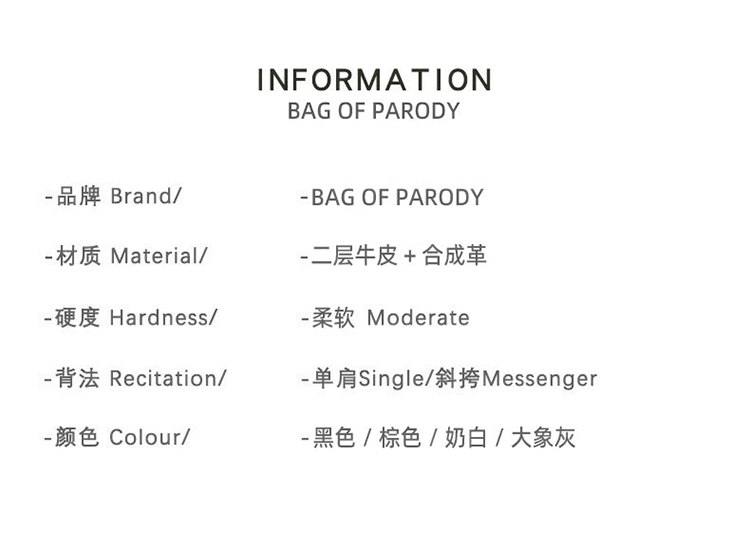 INFORMATION
BAG OF PARODY

-品牌 Brand/ -BAG OF PARODY

-材质 Material/ -二层牛皮 + 合成革

-硬度 Hardness/ -柔软 Moderate

-背法 Recitation/ -单肩Single/斜挎Messenger

-颜色 Colour/ -黑色 / 棕色 / 奶白 / 大象灰